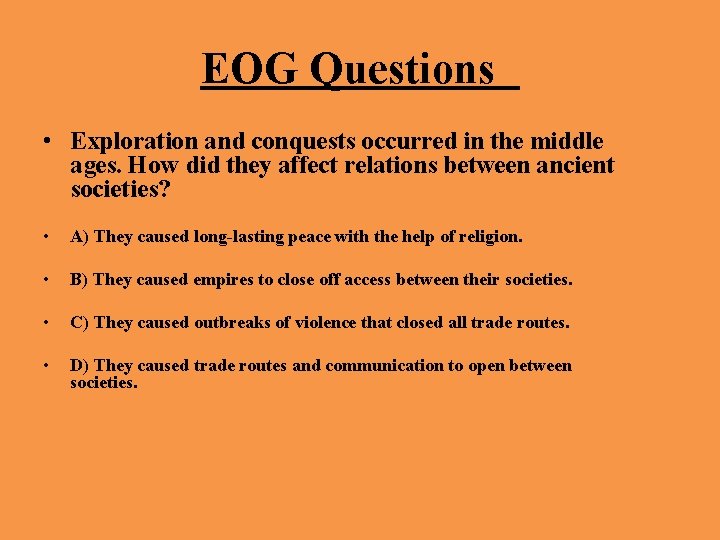 EOG Questions

• Exploration and conquests occurred in the middle ages. How did they affect relations between ancient societies?

• A) They caused long-lasting peace with the help of religion.

• B) They caused empires to close off access between their societies.

• C) They caused outbreaks of violence that closed all trade routes.

• D) They caused trade routes and communication to open between societies.